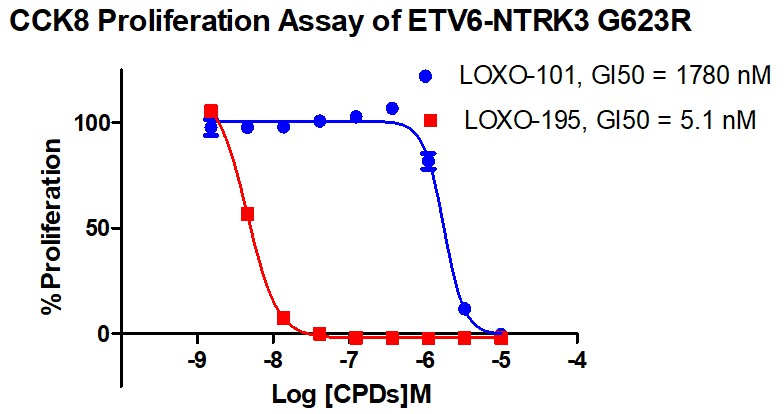 CCK8 Proliferation Assay of ETV6-NTRK3 G623R

LOXO-101, GI50 = 1780 nM
LOXO-195, GI50 = 5.1 nM

% Proliferation

100
50
0

-9 -8 -7 -6 -5 -4

Log [CPDs]M